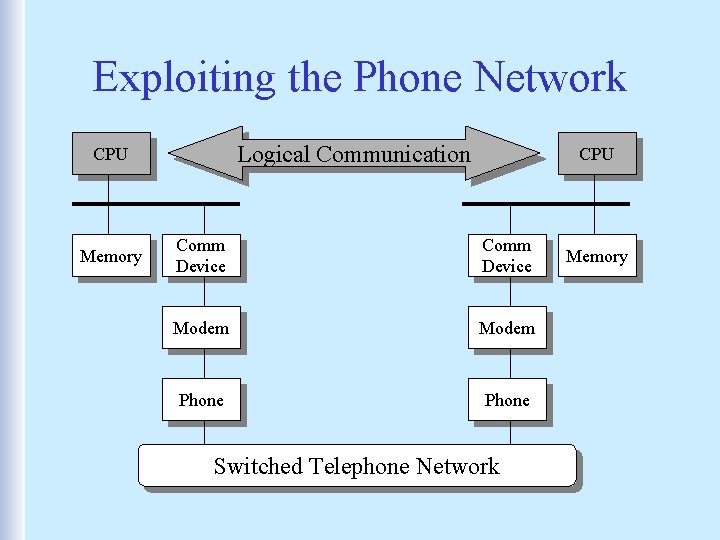 Exploiting the Phone Network

CPU

Logical Communication

CPU

Memory

Comm Device

Comm Device

Memory

Modem

Modem

Phone

Phone

Switched Telephone Network